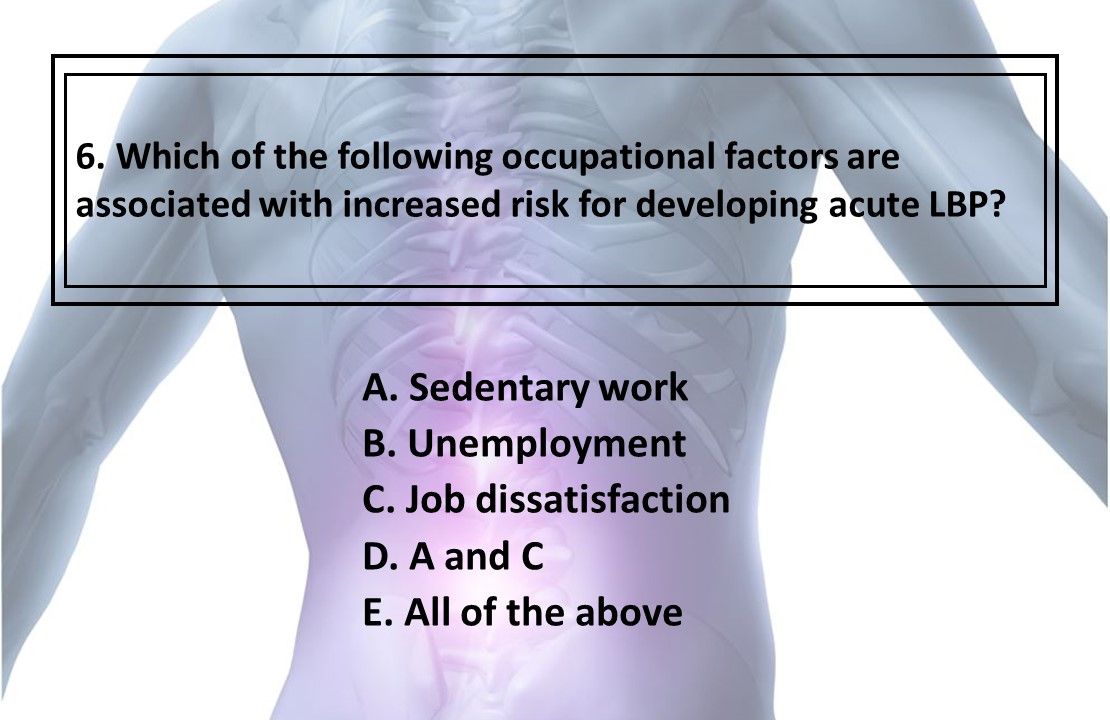 6. Which of the following occupational factors are associated with increased risk for developing acute LBP?

A. Sedentary work
B. Unemployment
C. Job dissatisfaction
D. A and C
E. All of the above